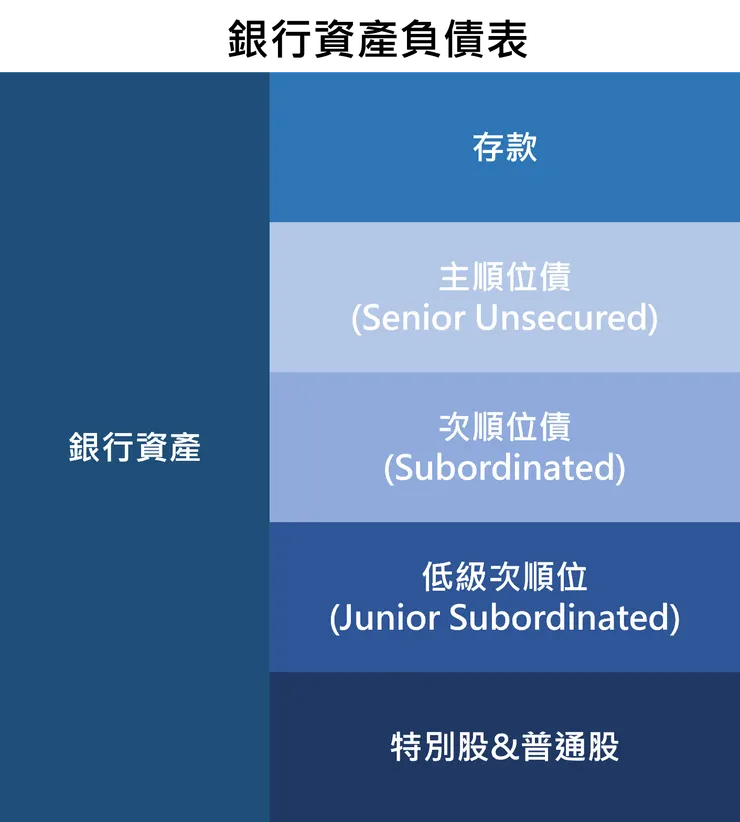 銀行資產負債表

銀行資產

存款

主順位債
(Senior Unsecured)

次順位債
(Subordinated)

低級次順位
(Junior Subordinated)

特別股&普通股